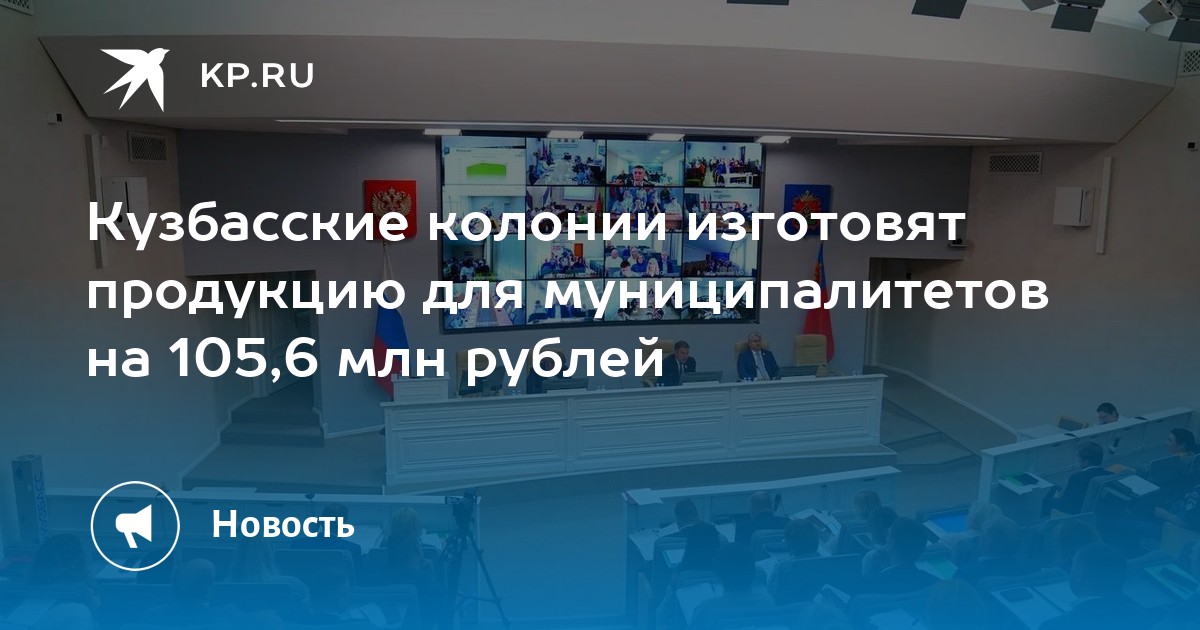 KP.RU

Кузбасские колонии изготовят продукцию для муниципалитетов на 105,6 млн рублей

Новость